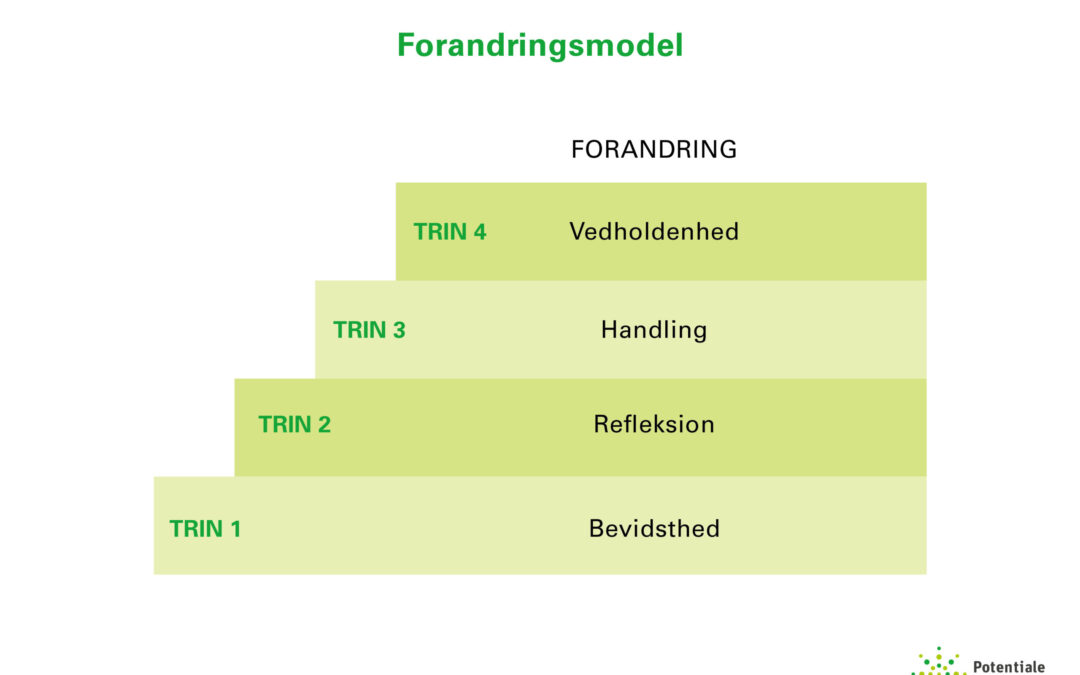 Forandringsmodel

FORANDRING

TRIN 4 Vedholdenhed

TRIN 3 Handling

TRIN 2 Refleksion

TRIN 1 Bevidsthed

Potentiale